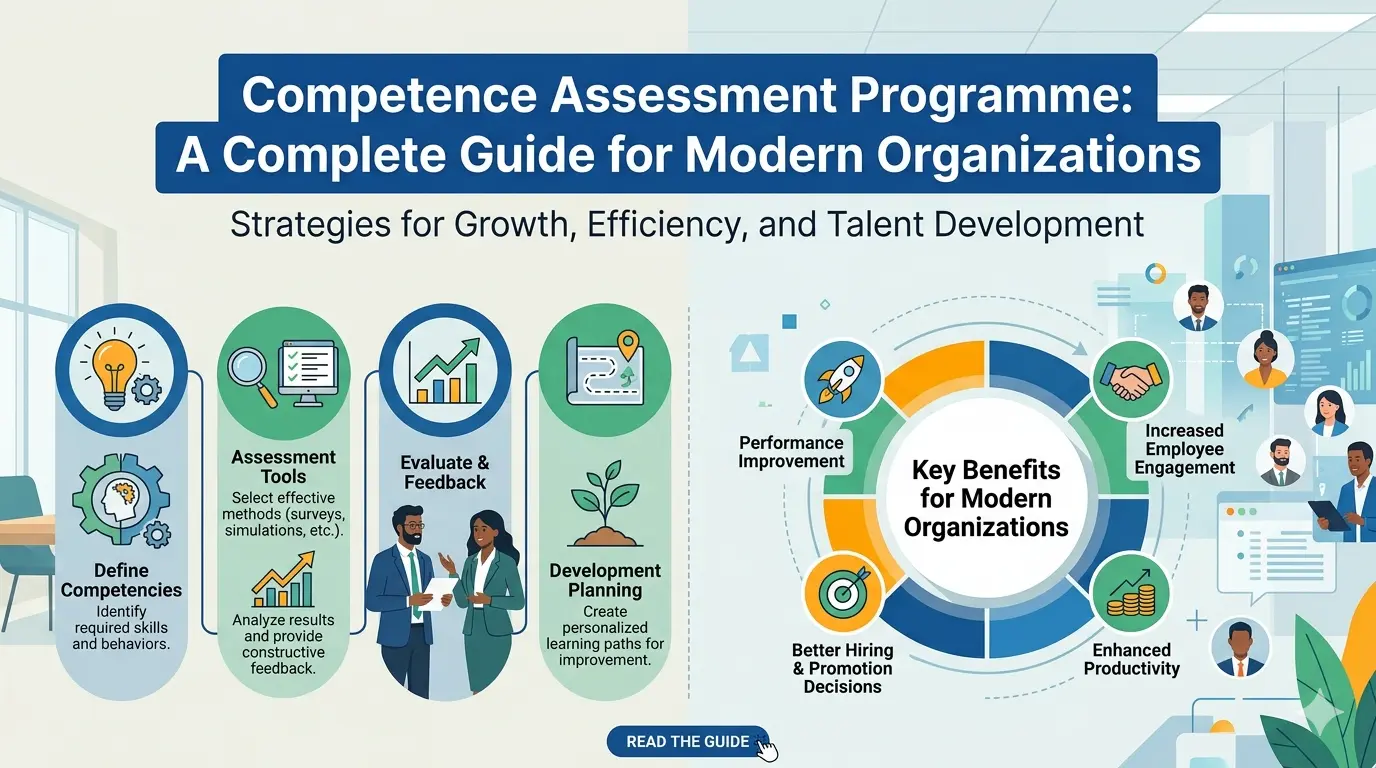 Competence Assessment Programme:
A Complete Guide for Modern Organizations

Strategies for Growth, Efficiency, and Talent Development

Define Competencies
Identify required skills and behaviors.

Assessment Tools
Select effective methods (surveys, simulations, etc.).

Analyze results and provide constructive feedback.

Evaluate & Feedback

Development Planning
Create personalized learning paths for improvement.

Performance Improvement

Key Benefits for Modern Organizations

Increased Employee Engagement

Better Hiring & Promotion Decisions

Enhanced Productivity

READ THE GUIDE